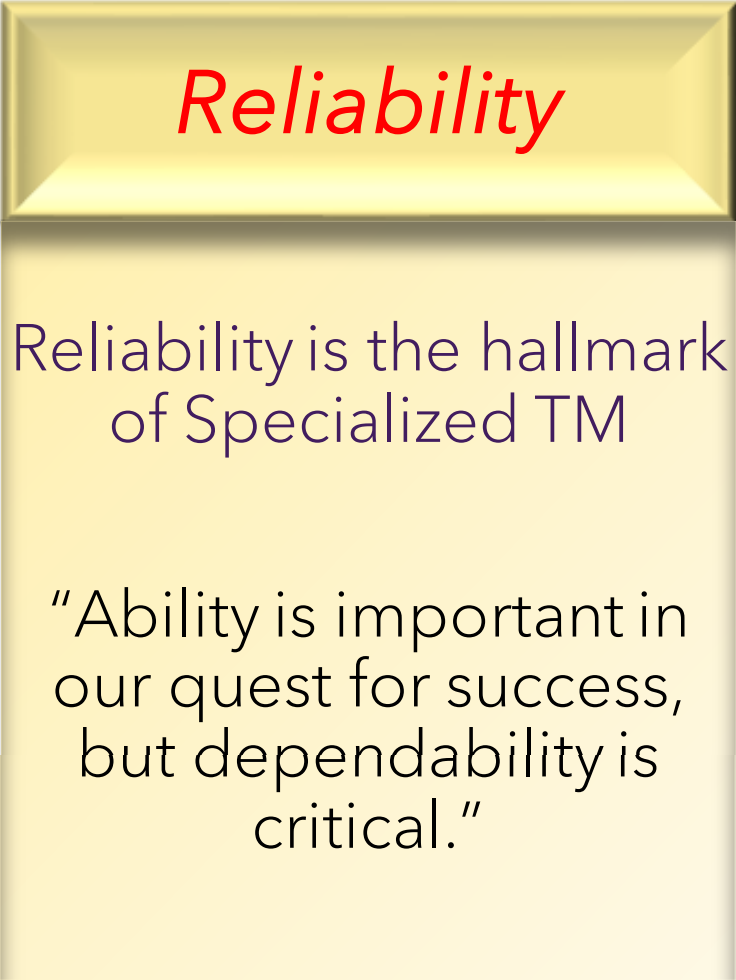 Reliability

Reliability is the hallmark of Specialized TM

“Ability is important in our quest for success, but dependability is critical.”